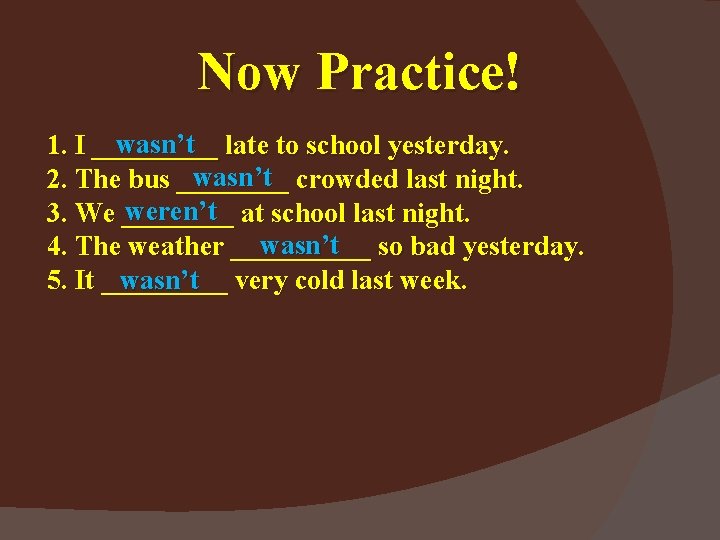 Now Practice!

1. I wasn’t late to school yesterday.
2. The bus wasn’t crowded last night.
3. We weren’t at school last night.
4. The weather wasn’t so bad yesterday.
5. It wasn’t very cold last week.